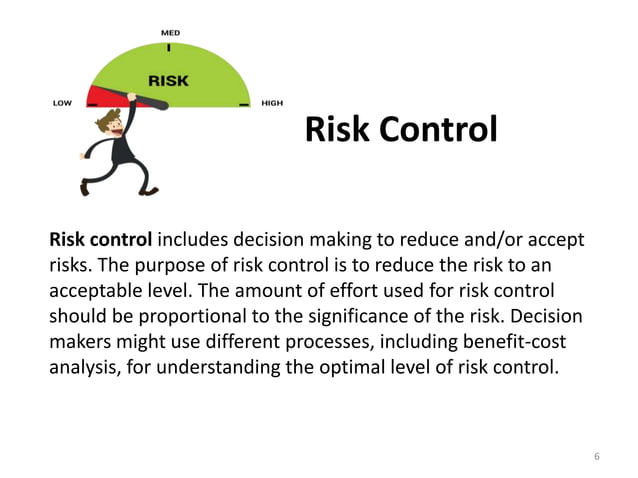 MED
RISK
LOW
HIGH

Risk Control

Risk control includes decision making to reduce and/or accept risks. The purpose of risk control is to reduce the risk to an acceptable level. The amount of effort used for risk control should be proportional to the significance of the risk. Decision makers might use different processes, including benefit-cost analysis, for understanding the optimal level of risk control.

6